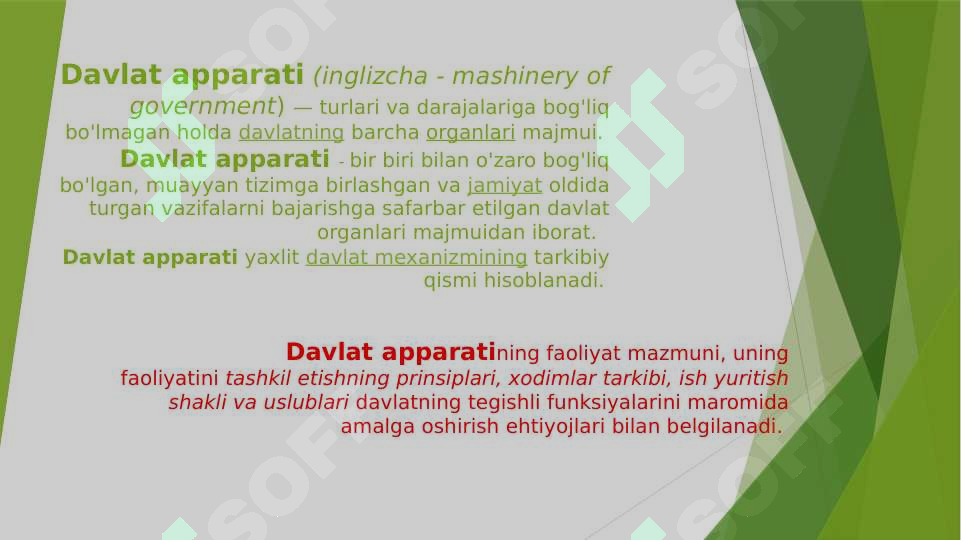 Davlat apparati (inglizcha - mashinery of government) — turlari va darajalariga bog'liq bo'lmagan holda davlatning barcha organlari majmui. Davlat apparati - bir biri bilan o'zaro bog'liq bo'lgan, muayyan tizimga birlashgan va jamiyat oldida turgan vazifalarni bajarishga safarbar etilgan davlat organlari majmuidan iborat. Davlat apparati yaxlit davlat mexanizmining tarkibiy qismi hisoblanadi.

Davlat apparatining faoliyat mazmuni, uning faoliyatini tashkil etishning prinsiplari, xodimlar tarkibi, ish yuritish shakli va uslublari davlatning tegishli funksiyalarini maromida amalga oshirish ehtiyojlari bilan belgilanadi.